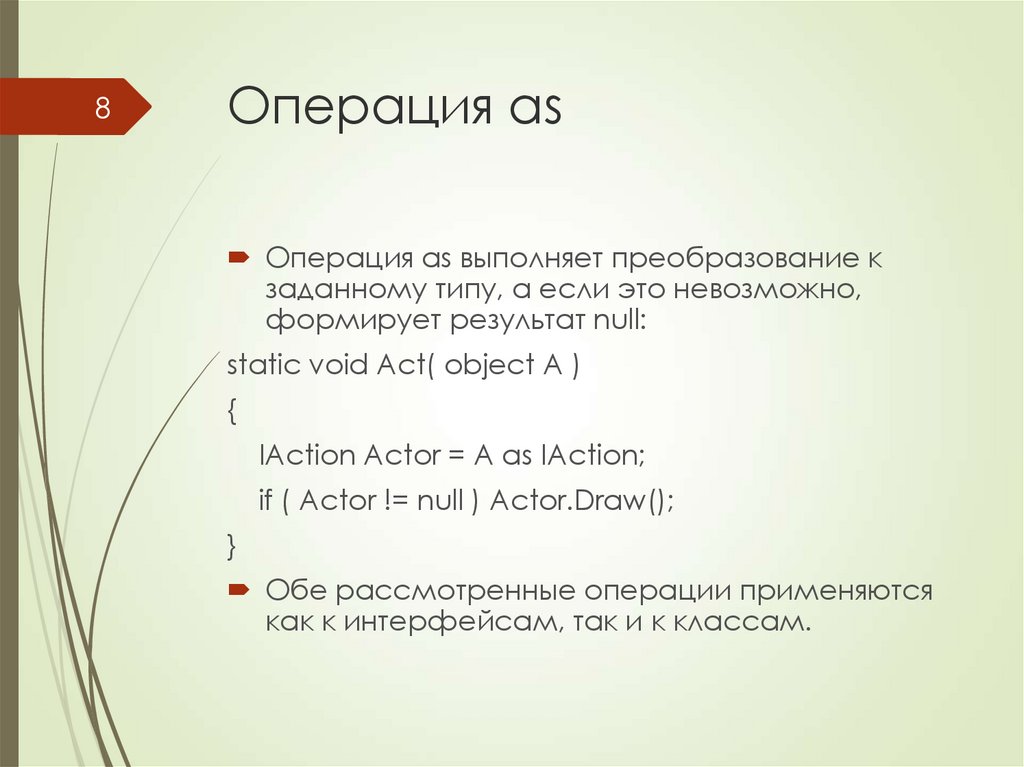 8

Операция as

Операция as выполняет преобразование к заданному типу, а если это невозможно, формирует результат null:

static void Act( object A )
{
IAction Actor = A as IAction;
if ( Actor != null ) Actor.Draw();
}

Обе рассмотренные операции применяются как к интерфейсам, так и к классам.